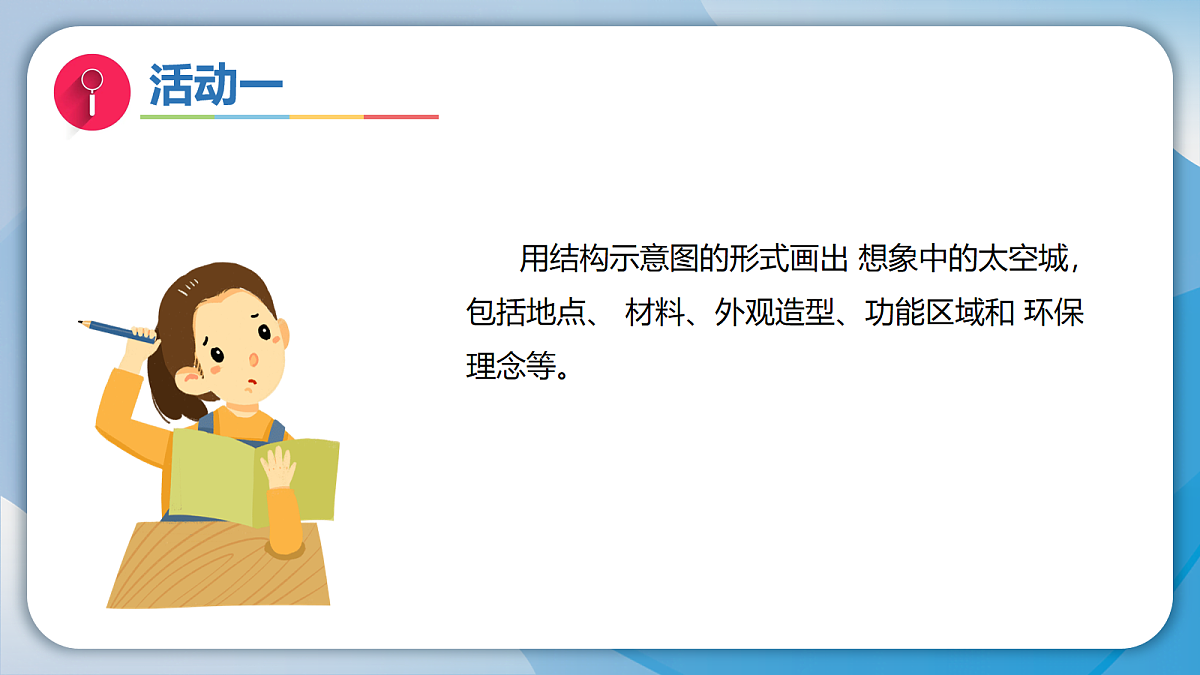 活动一

用结构示意图的形式画出 想象中的太空城，包括地点、 材料、外观造型、功能区域和 环保理念等。